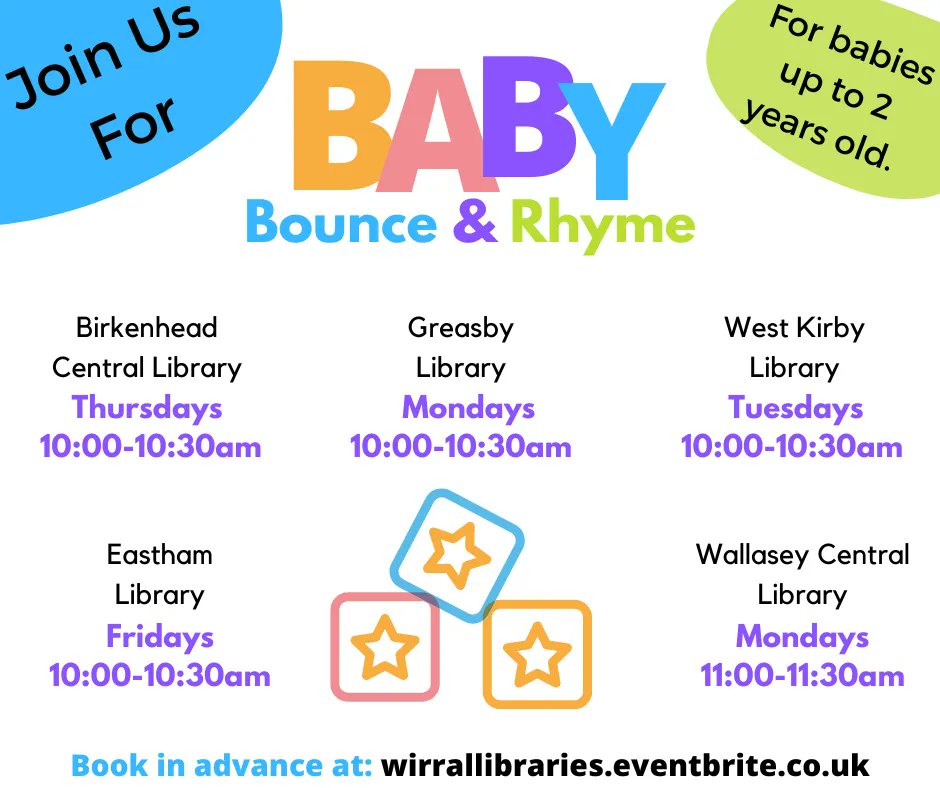 Join Us For

BABY
Bounce & Rhyme

For babies up to 2 years old.

Birkenhead Central Library
Thursdays
10:00-10:30am

Greasby Library
Mondays
10:00-10:30am

West Kirby Library
Tuesdays
10:00-10:30am

Eastham Library
Fridays
10:00-10:30am

Wallasey Central Library
Mondays
11:00-11:30am

Book in advance at: wirrallibraries.eventbrite.co.uk